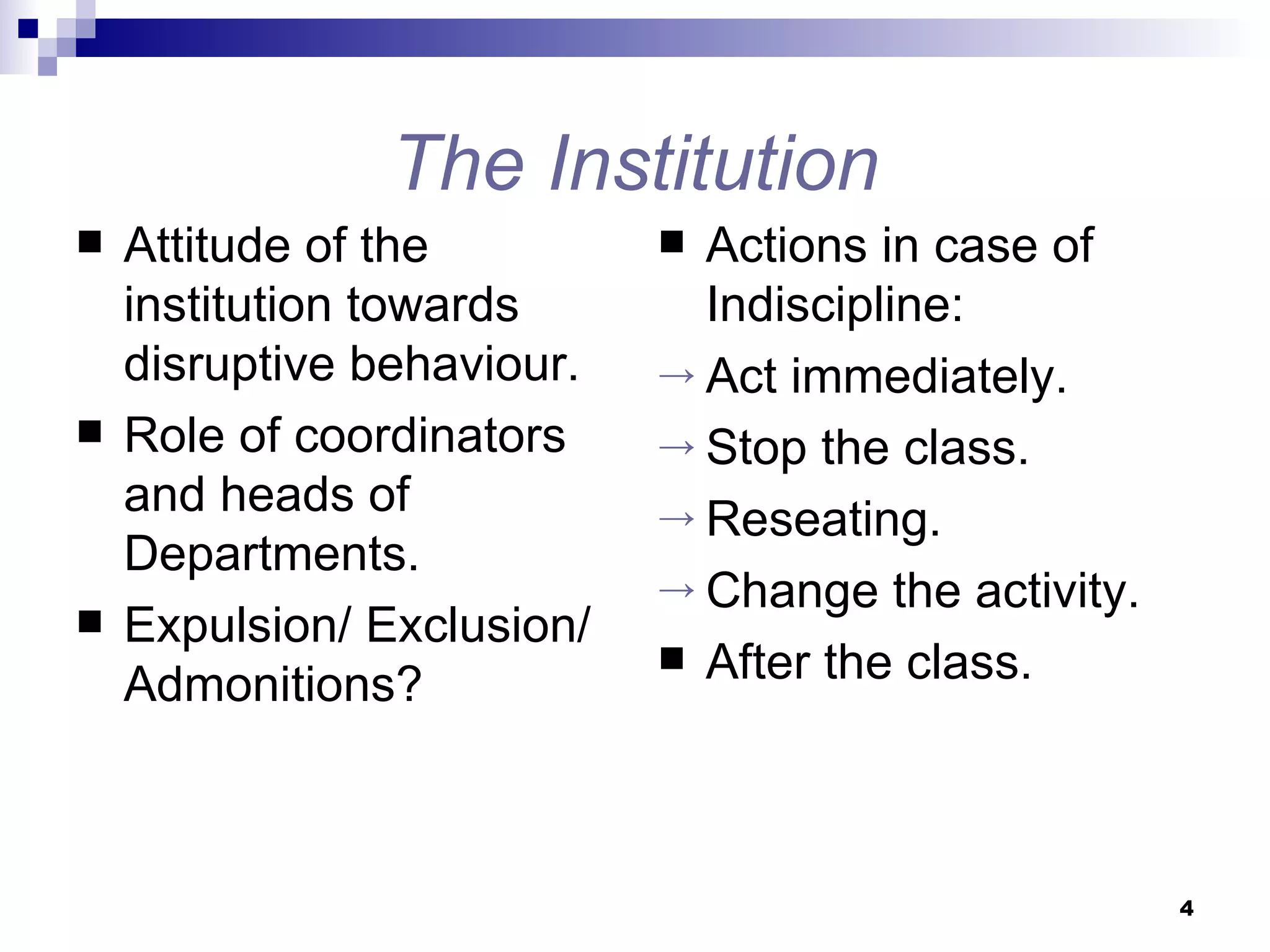 The Institution

■ Attitude of the institution towards disruptive behaviour.

■ Role of coordinators and heads of Departments.

■ Expulsion/ Exclusion/ Admonitions?

■ Actions in case of Indiscipline:

→ Act immediately.

→ Stop the class.

→ Reseating.

→ Change the activity.

■ After the class.

4